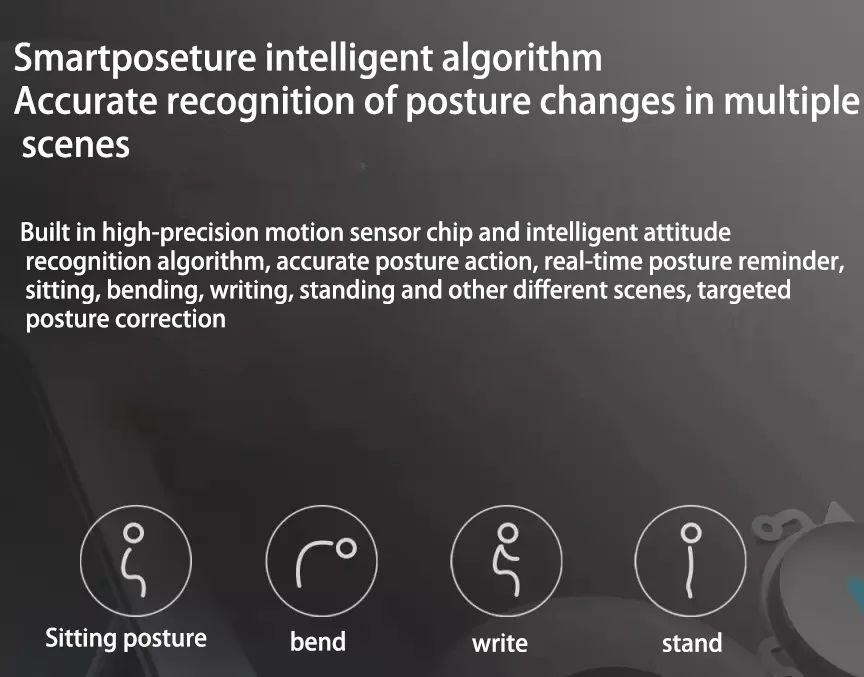 Smartposeture intelligent algorithm
Accurate recognition of posture changes in multiple scenes

Built in high-precision motion sensor chip and intelligent attitude recognition algorithm, accurate posture action, real-time posture reminder, sitting, bending, writing, standing and other different scenes, targeted posture correction

Sitting posture

bend

write

stand